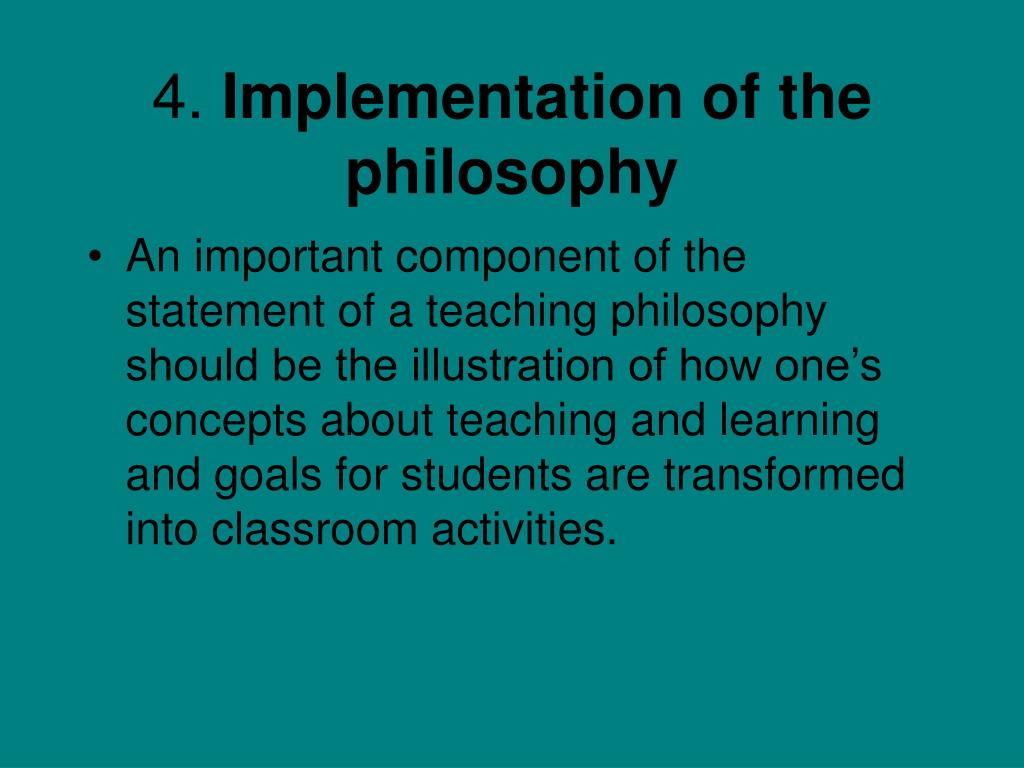 4. Implementation of the philosophy

• An important component of the statement of a teaching philosophy should be the illustration of how one’s concepts about teaching and learning and goals for students are transformed into classroom activities.